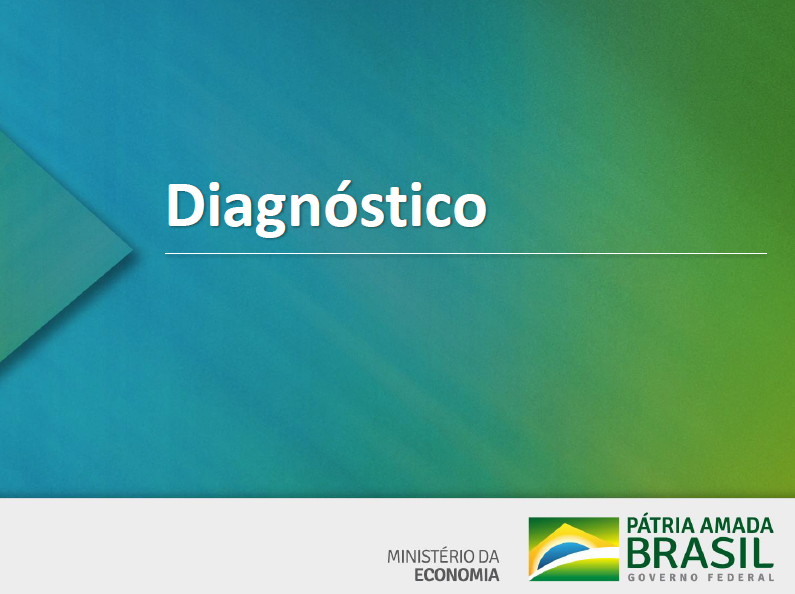 Diagnóstico

MINISTÉRIO DA
ECONOMIA

PÁTRIA AMADA
BRASIL
GOVERNO FEDERAL